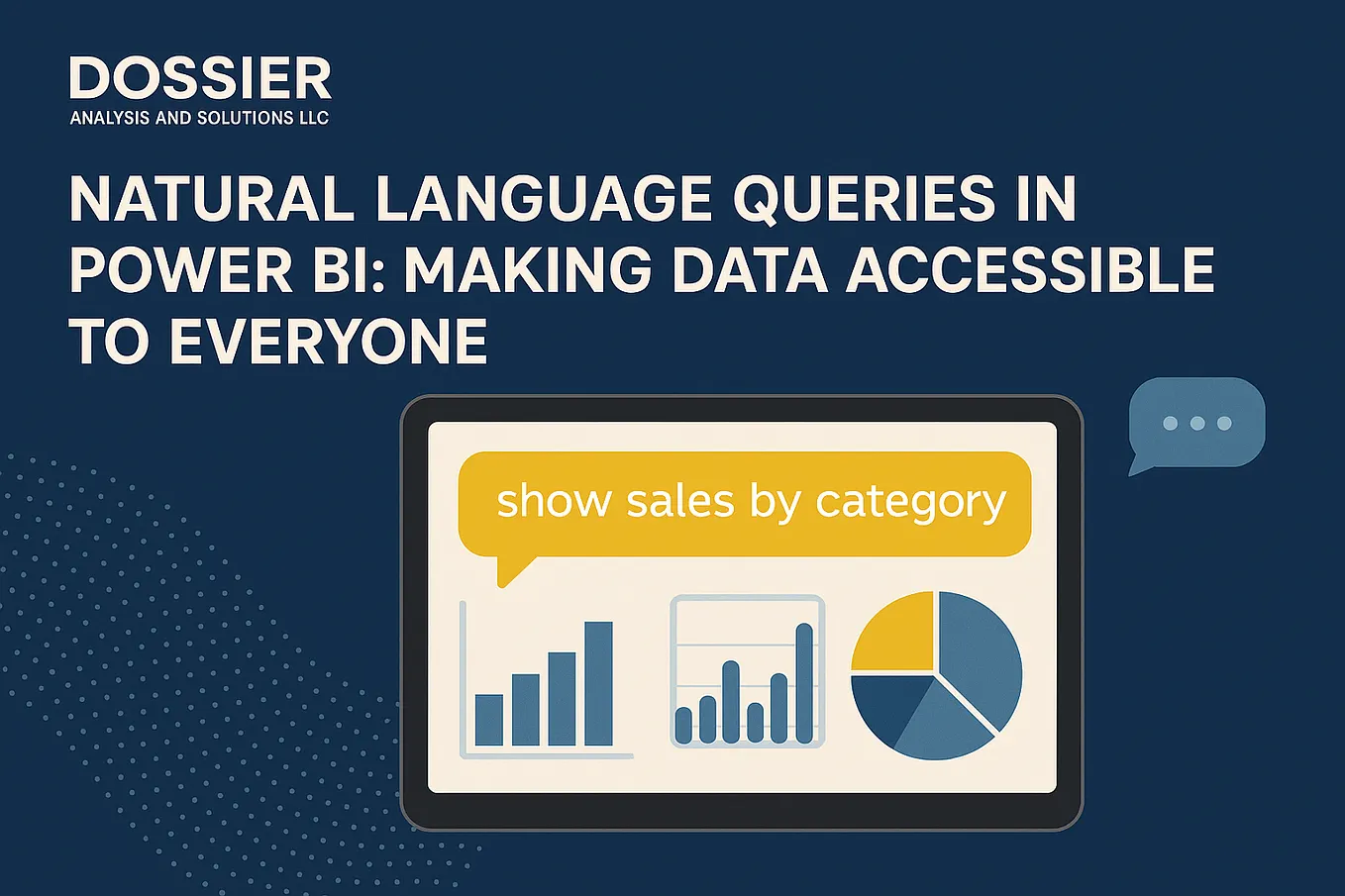 DOSSIER
ANALYSIS AND SOLUTIONS LLC

NATURAL LANGUAGE QUERIES IN POWER BI: MAKING DATA ACCESSIBLE TO EVERYONE

show sales by category